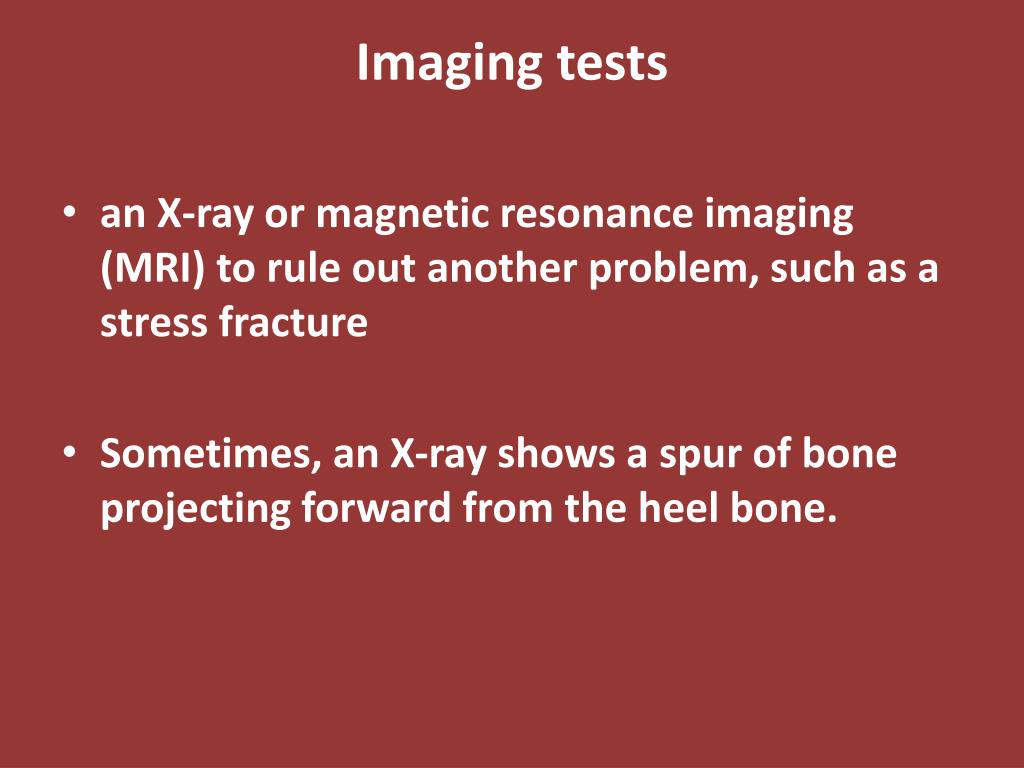 Imaging tests

• an X-ray or magnetic resonance imaging (MRI) to rule out another problem, such as a stress fracture

• Sometimes, an X-ray shows a spur of bone projecting forward from the heel bone.